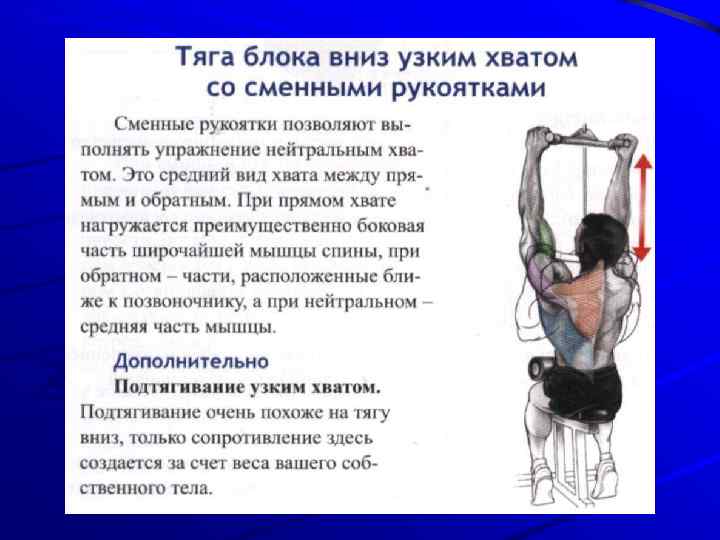 Тяга блока вниз узким хватом со сменными рукоятками

Сменные рукоятки позволяют выполнять упражнение нейтральным хватом. Это средний вид хвата между прямым и обратным. При прямом хвате нагружается преимущественно боковая часть широчайшей мышцы спины, при обратном – части, расположенные ближе к позвоночнику, а при нейтральном – средняя часть мышцы.

Дополнительно

Подтягивание узким хватом. Подтягивание очень похоже на тягу вниз, только сопротивление здесь создается за счет веса вашего собственного тела.